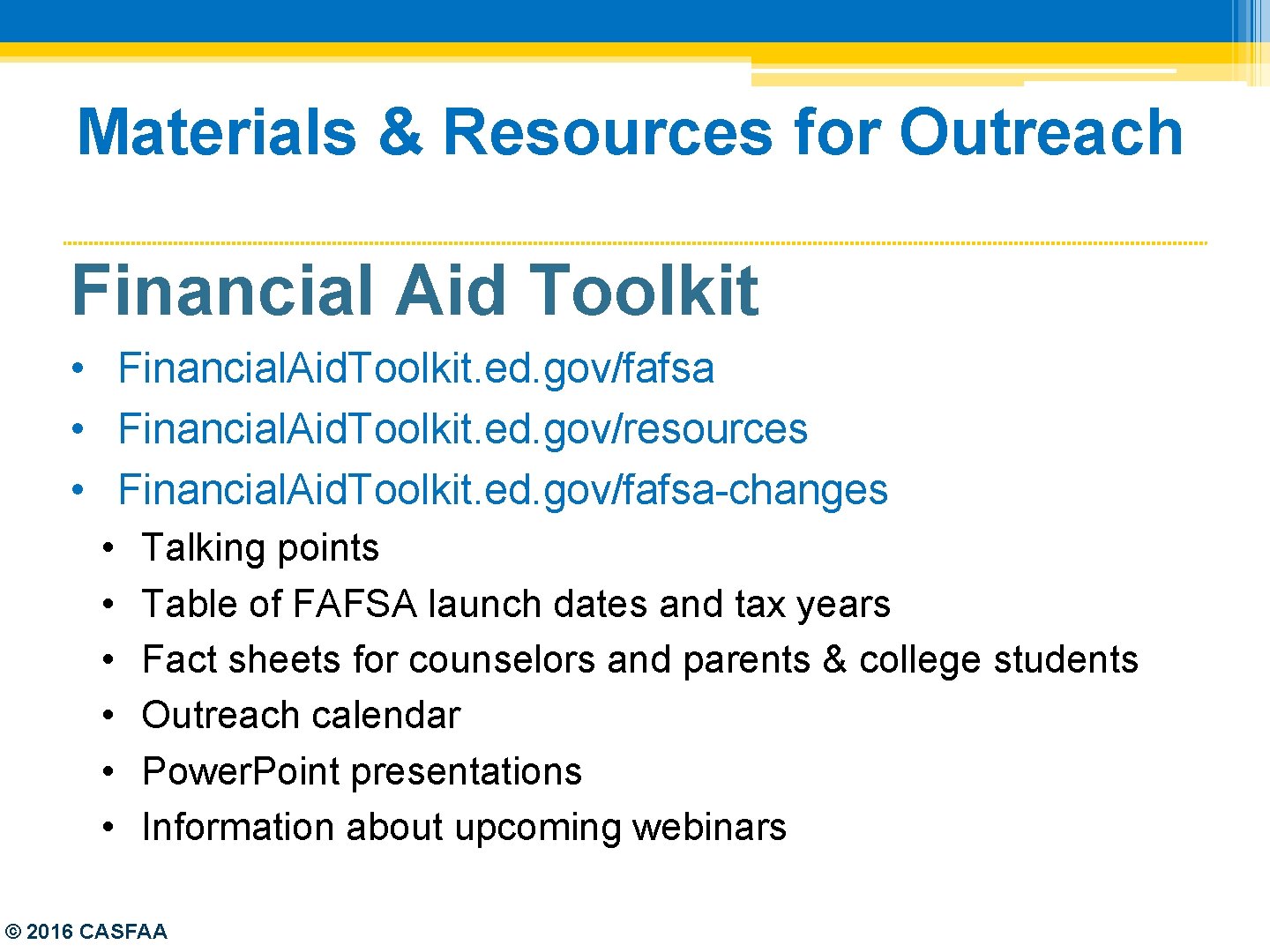 Materials & Resources for Outreach

Financial Aid Toolkit

• Financial.Aid.Toolkit.ed.gov/fafsa
• Financial.Aid.Toolkit.ed.gov/resources
• Financial.Aid.Toolkit.ed.gov/fafsa-changes
  • Talking points
  • Table of FAFSA launch dates and tax years
  • Fact sheets for counselors and parents & college students
  • Outreach calendar
  • Power.Point presentations
  • Information about upcoming webinars

© 2016 CASFAA